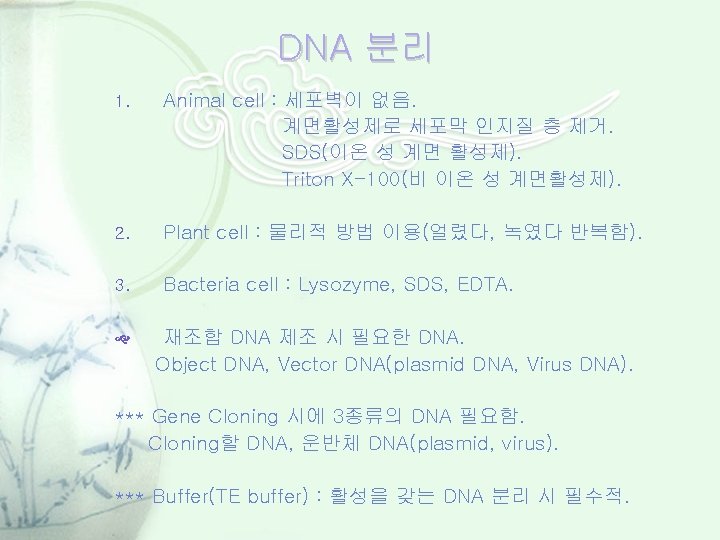 DNA 분리

1. Animal cell : 세포벽이 없음.
계면활성제로 세포막 인지질 층 제거.
SDS(이온 성 계면 활성제).
Triton X-100(비 이온 성 계면활성제).

2. Plant cell : 물리적 방법 이용(얼렸다, 녹였다 반복함).

3. Bacteria cell : Lysozyme, SDS, EDTA.

재조합 DNA 제조 시 필요한 DNA.
Object DNA, Vector DNA(plasmid DNA, Virus DNA).

*** Gene Cloning 시에 3종류의 DNA 필요함.
Cloning할 DNA, 운반체 DNA(plasmid, virus).

*** Buffer(TE buffer) : 활성을 갖는 DNA 분리 시 필수적.